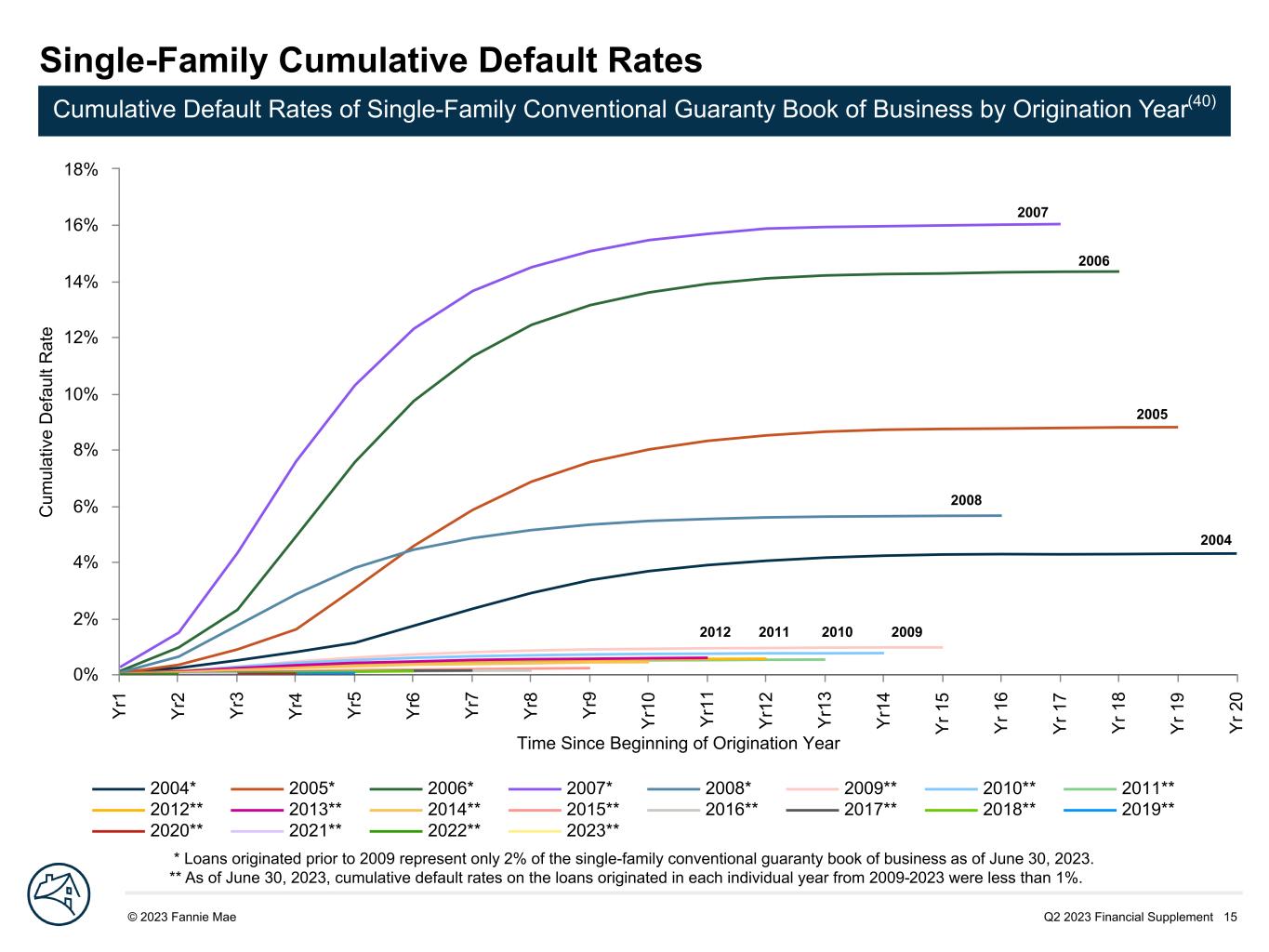 Single-Family Cumulative Default Rates

Cumulative Default Rates of Single-Family Conventional Guaranty Book of Business by Origination Year$^{(40)}$

Cumulative Default Rate

18%
16%
14%
12%
10%
8%
6%
4%
2%
0%

2007
2006
2005
2008
2004
2012 2011 2010 2009

Yr1 Yr2 Yr3 Yr4 Yr5 Yr6 Yr7 Yr8 Yr9 Yr10 Yr11 Yr12 Yr13 Yr14 Yr 15 Yr 16 Yr 17 Yr 18 Yr 19 Yr 20

Time Since Beginning of Origination Year

2004* 2005* 2006* 2007* 2008* 2009** 2010** 2011**
2012** 2013** 2014** 2015** 2016** 2017** 2018** 2019**
2020** 2021** 2022** 2023**

* Loans originated prior to 2009 represent only 2% of the single-family conventional guaranty book of business as of June 30, 2023.
** As of June 30, 2023, cumulative default rates on the loans originated in each individual year from 2009-2023 were less than 1%.

© 2023 Fannie Mae

Q2 2023 Financial Supplement 15